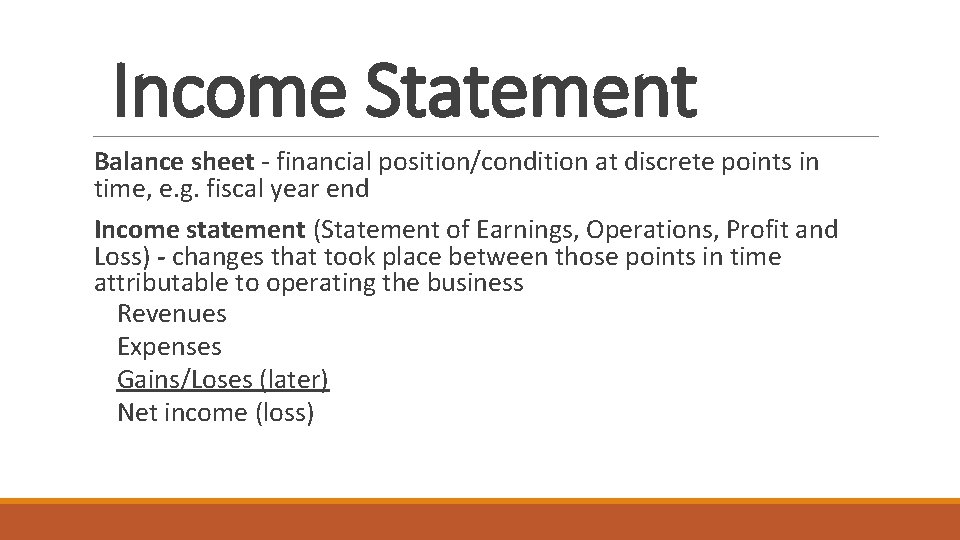 Income Statement

Balance sheet - financial position/condition at discrete points in time, e.g. fiscal year end

Income statement (Statement of Earnings, Operations, Profit and Loss) - changes that took place between those points in time attributable to operating the business

Revenues

Expenses

Gains/Loses (later)

Net income (loss)